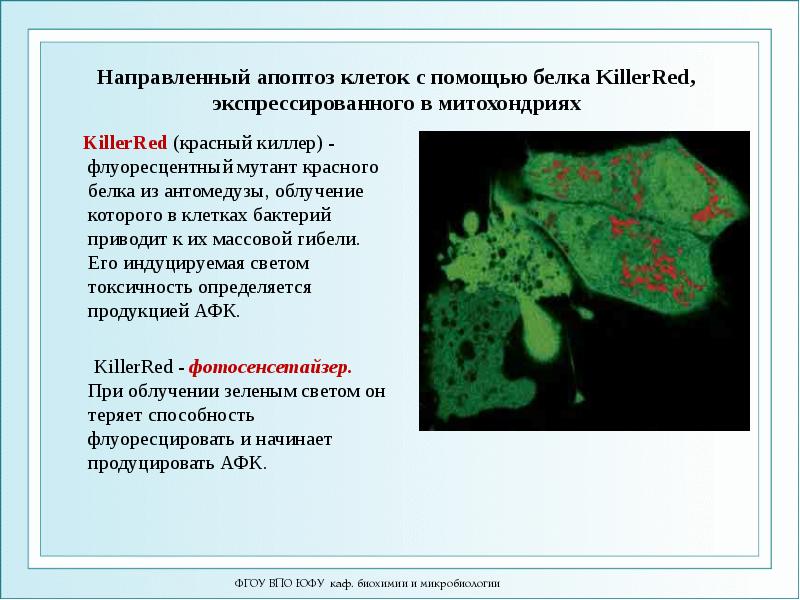 Направленный апоптоз клеток с помощью белка KillerRed, экспрессированного в митохондриях

KillerRed (красный киллер) - флуоресцентный мутант красного белка из антомедузы, облучение которого в клетках бактерий приводит к их массовой гибели. Его индуцируемая светом токсичность определяется продукцией АФК.

KillerRed - фотосенсетайзер. При облучении зеленым светом он теряет способность флуоресцировать и начинает продуцировать АФК.

ФГОУ ВПО ЮФУ каф. биохимии и микробиологии